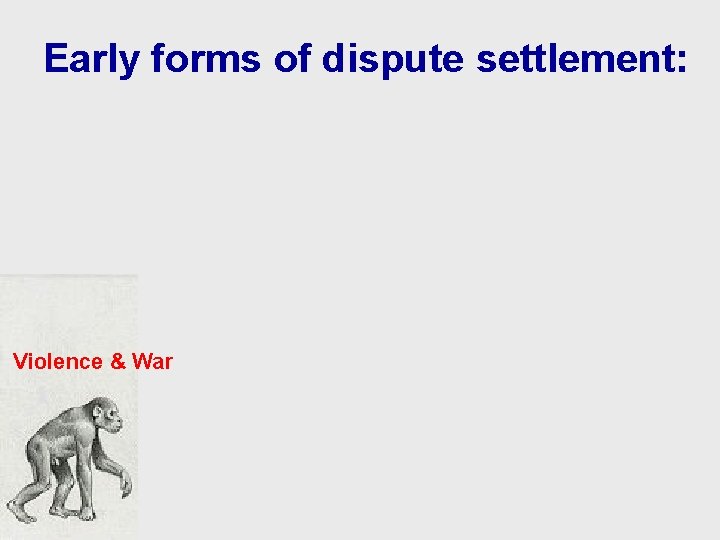 Early forms of dispute settlement:

Violence & War